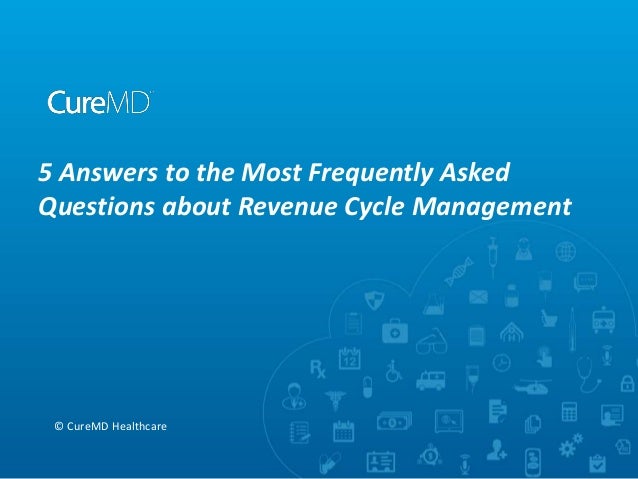 CureMD

5 Answers to the Most Frequently Asked Questions about Revenue Cycle Management

12

Rx

© CureMD Healthcare